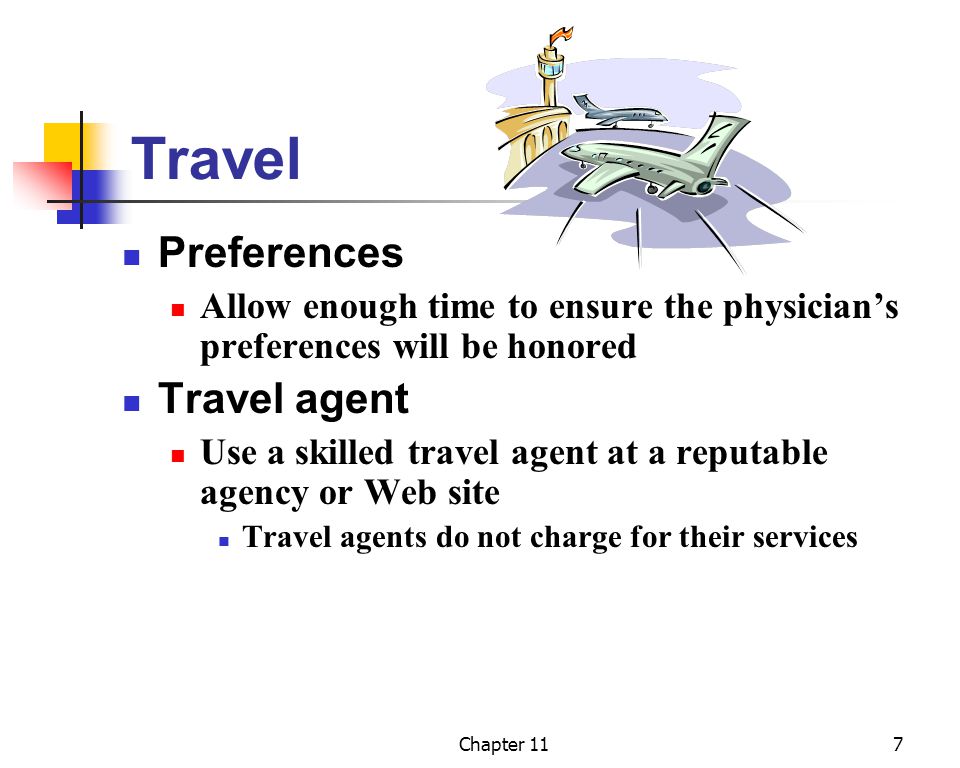 Travel

- Preferences
  - Allow enough time to ensure the physician's preferences will be honored
- Travel agent
  - Use a skilled travel agent at a reputable agency or Web site
    - Travel agents do not charge for their services

Chapter 11

7